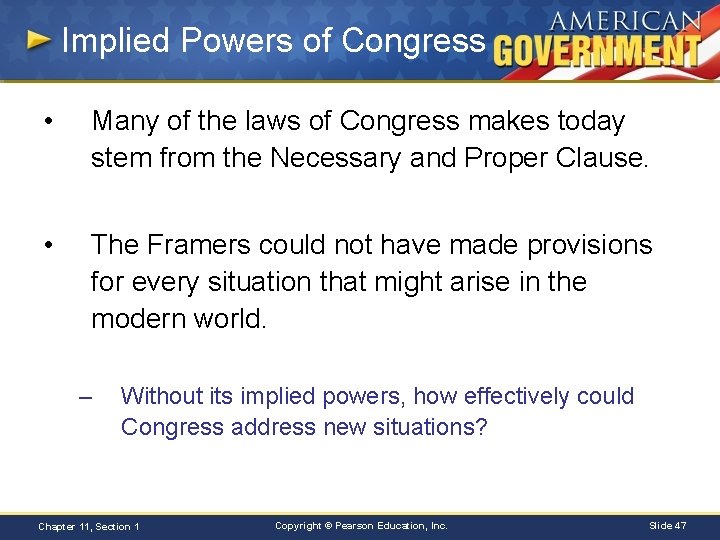 Implied Powers of Congress

AMERICAN GOVERNMENT

• Many of the laws of Congress makes today stem from the Necessary and Proper Clause.

• The Framers could not have made provisions for every situation that might arise in the modern world.

– Without its implied powers, how effectively could Congress address new situations?

Chapter 11, Section 1

Copyright © Pearson Education, Inc.

Slide 47